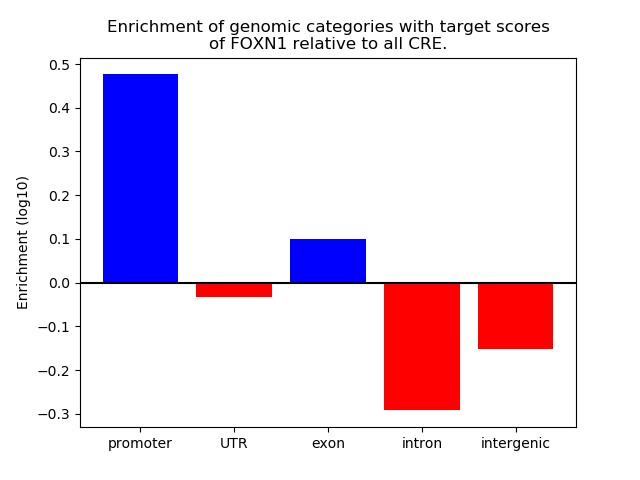 Enrichment of genomic categories with target scores of FOXN1 relative to all CRE.

Enrichment (log10)

0.5
0.4
0.3
0.2
0.1
0.0
−0.1
−0.2
−0.3

promoter
UTR
exon
intron
intergenic